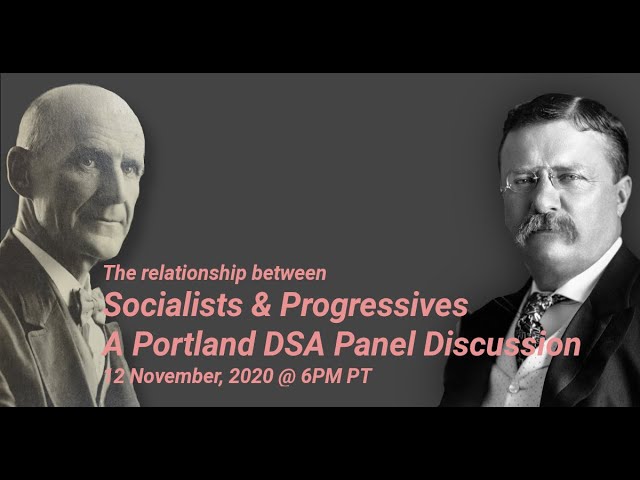 The relationship between
Socialists & Progressives
A Portland DSA Panel Discussion
12 November, 2020 @ 6PM PT